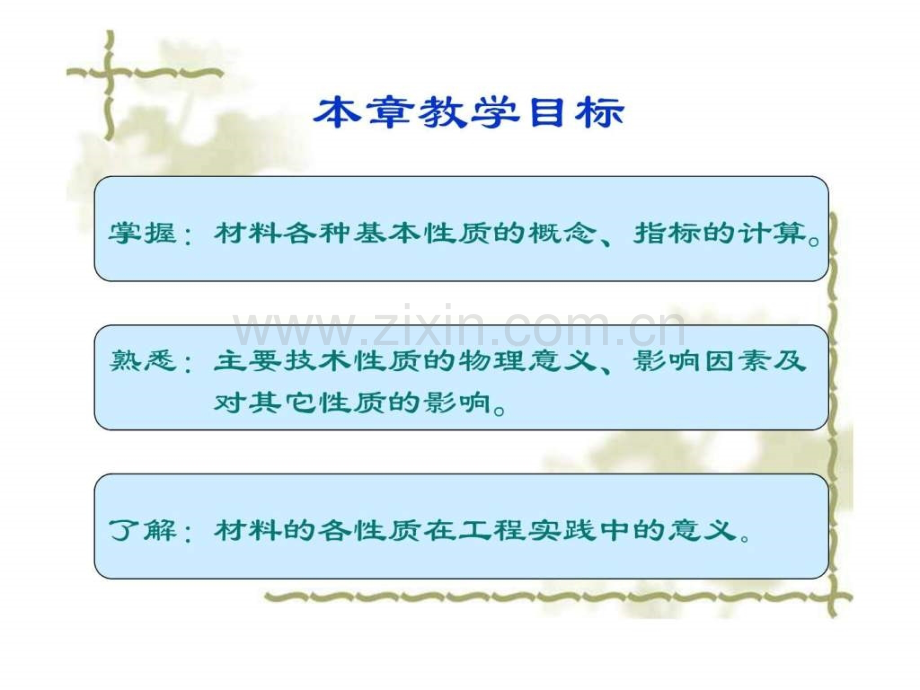 本章教学目标

掌握：材料各种基本性质的概念、指标的计算。

熟悉：主要技术性质的物理意义、影响因素及对其它性质的影响。

了解：材料的各性质在工程实践中的意义。

www.zixin.com.cn